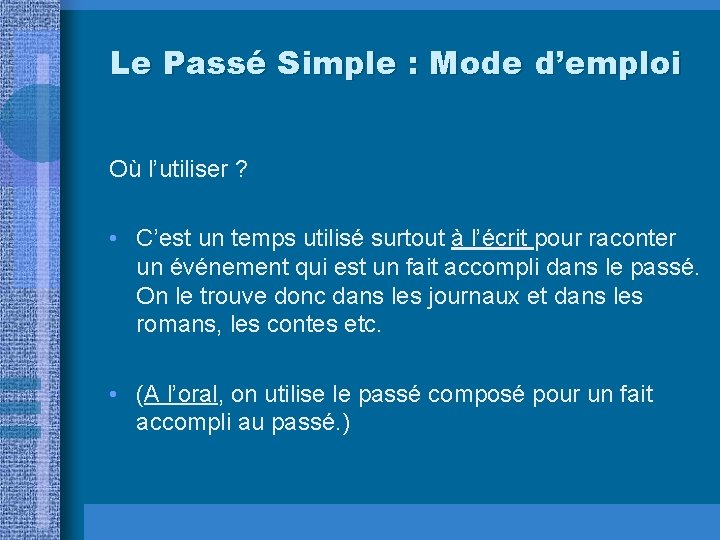 Le Passé Simple : Mode d’emploi

Où l’utiliser ?

• C’est un temps utilisé surtout à l’écrit pour raconter un événement qui est un fait accompli dans le passé. On le trouve donc dans les journaux et dans les romans, les contes etc.

• (A l’oral, on utilise le passé composé pour un fait accompli au passé.)